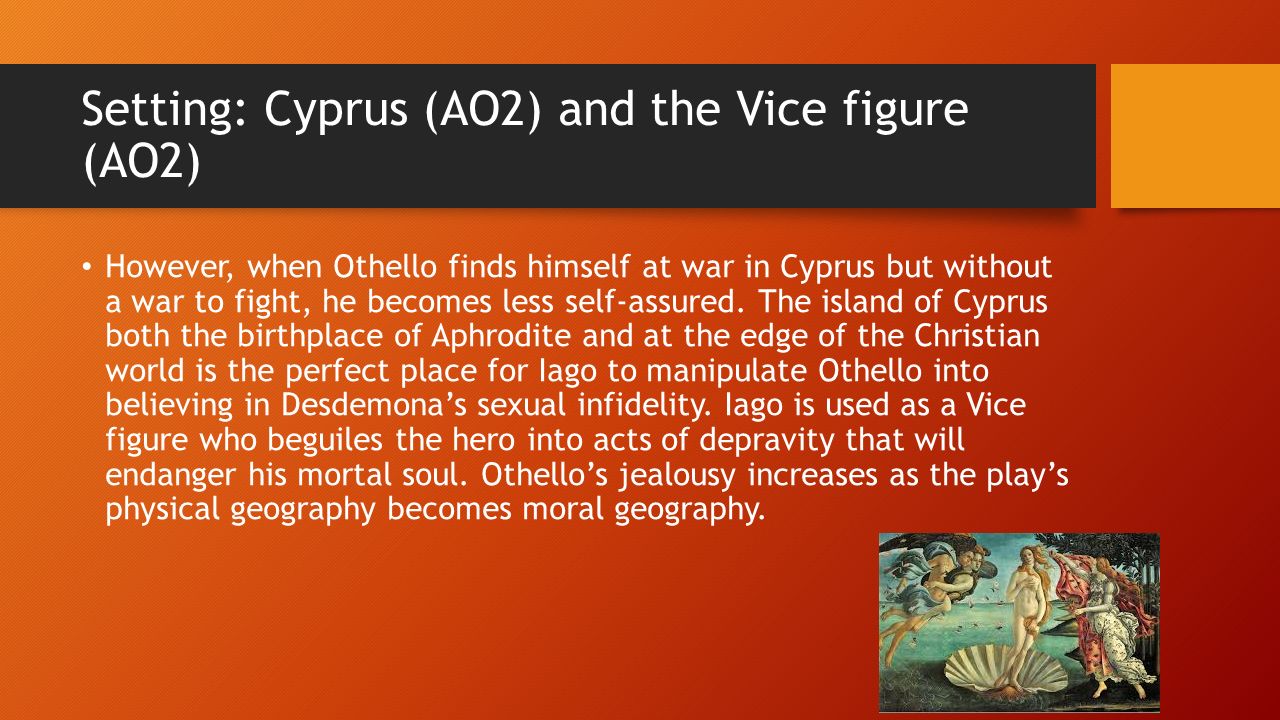 Setting: Cyprus (AO2) and the Vice figure (AO2)

• However, when Othello finds himself at war in Cyprus but without a war to fight, he becomes less self-assured. The island of Cyprus both the birthplace of Aphrodite and at the edge of the Christian world is the perfect place for Iago to manipulate Othello into believing in Desdemona's sexual infidelity. Iago is used as a Vice figure who beguiles the hero into acts of depravity that will endanger his mortal soul. Othello's jealousy increases as the play's physical geography becomes moral geography.